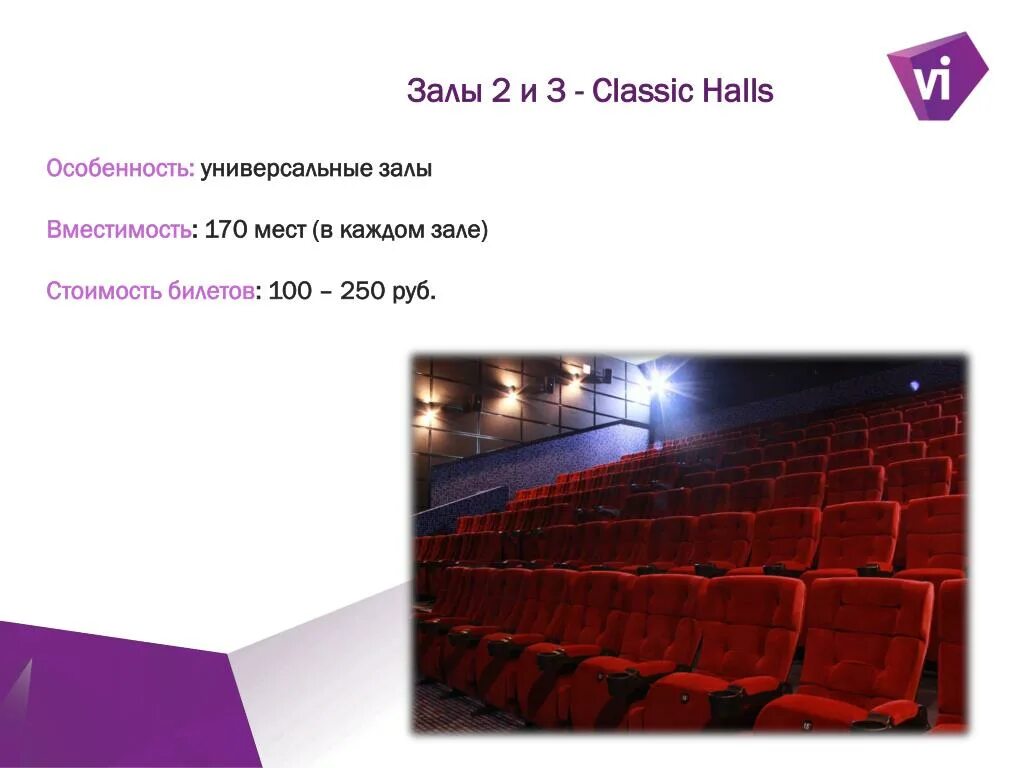 Залы 2 и 3 - Classic Halls

vi

Особенность: универсальные залы

Вместимость: 170 мест (в каждом зале)

Стоимость билетов: 100 – 250 руб.